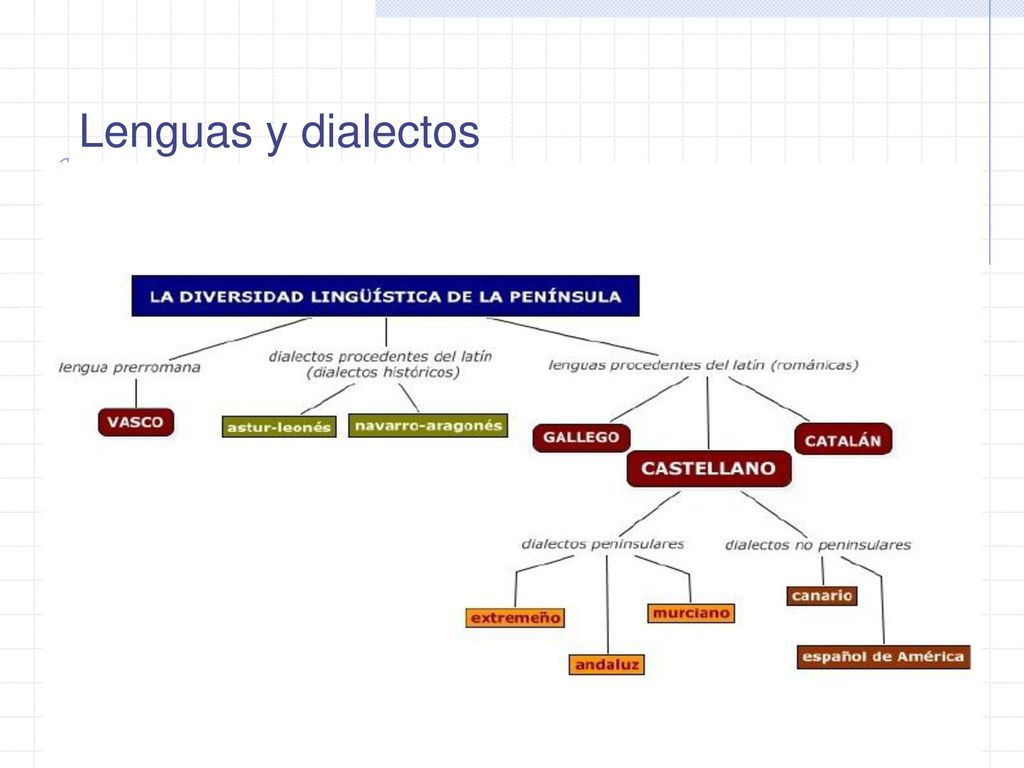 Lenguas y dialectos

LA DIVERSIDAD LINGÜÍSTICA DE LA PENÍNSULA

lengua prerromana

VASCO

dialectos procedentes del latín (dialectos históricos)

astur-leonés

navarro-aragonés

lenguas procedentes del latín (románicas)

GALLEGO

CASTELLANO

CATALÁN

dialectos peninsulares

extremeño

andaluz

murciano

dialectos no peninsulares

canario

español de América